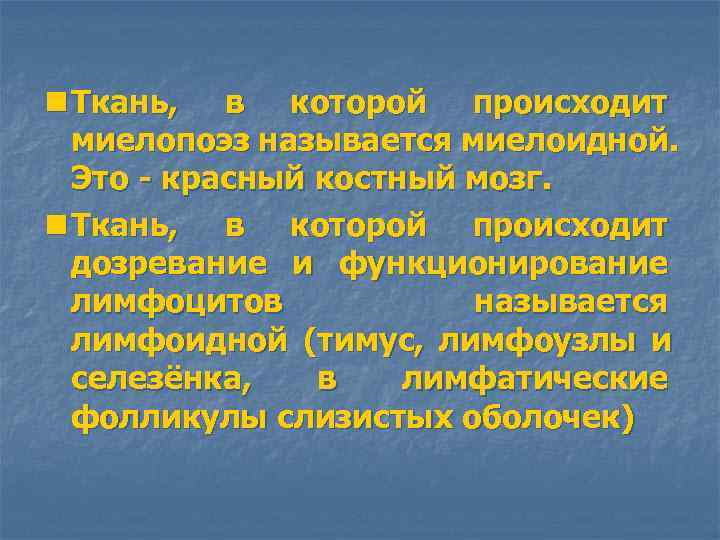 Ткань, в которой происходит миелопоэз называется миелоидной. Это - красный костный мозг.

Ткань, в которой происходит дозревание и функционирование лимфоцитов называется лимфоидной (тимус, лимфоузлы и селезёнка, в лимфатические фолликулы слизистых оболочек)